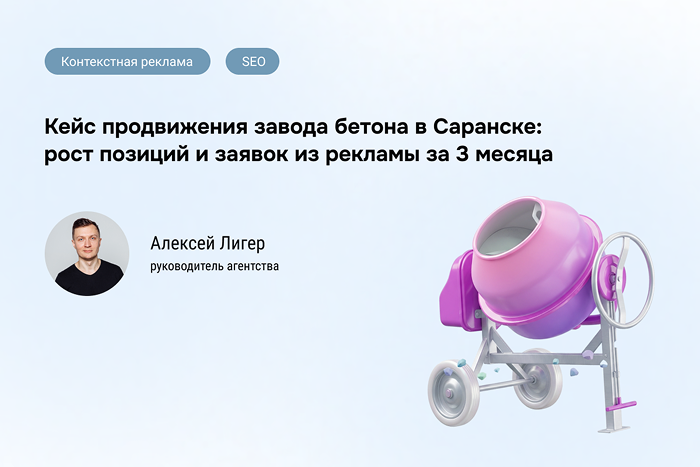 Контекстная реклама

SEO

Кейс продвижения завода бетона в Саранске: рост позиций и заявок из рекламы за 3 месяца

Алексей Лигер
руководитель агентства